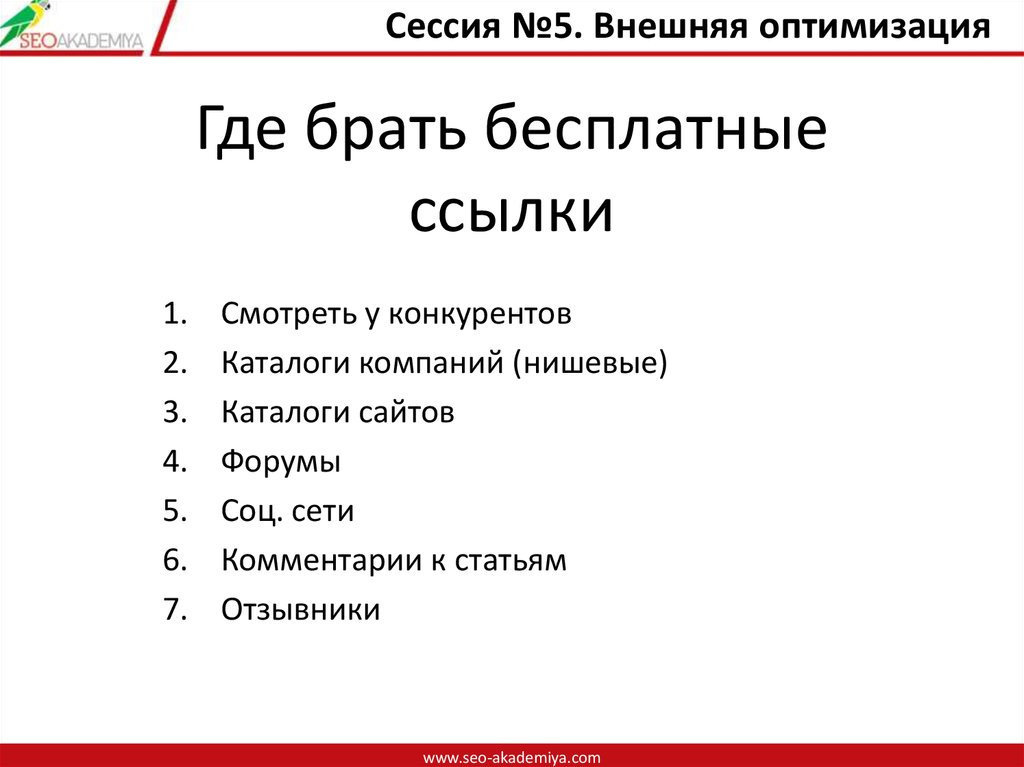 SEOAKADEMIYA

Сессия №5. Внешняя оптимизация

Где брать бесплатные ссылки

1. Смотреть у конкурентов
2. Каталоги компаний (нишевые)
3. Каталоги сайтов
4. Форумы
5. Соц. сети
6. Комментарии к статьям
7. Отзывники

www.seo-akademiya.com